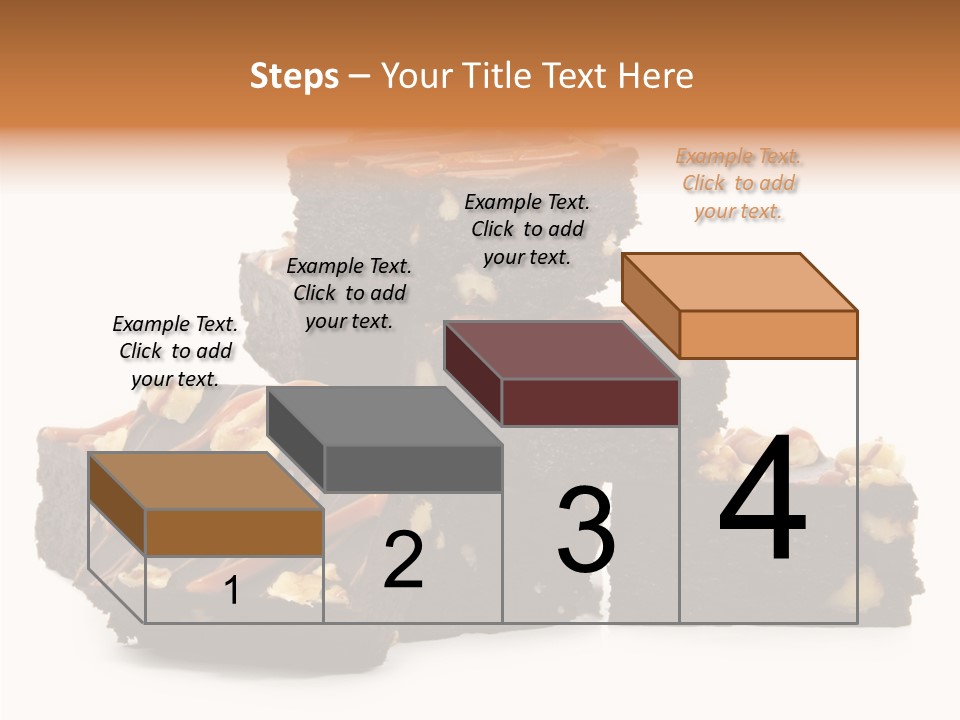 Steps – Your Title Text Here

Example Text. Click to add your text.

Example Text. Click to add your text.

Example Text. Click to add your text.

Example Text. Click to add your text.

1

2

3

4